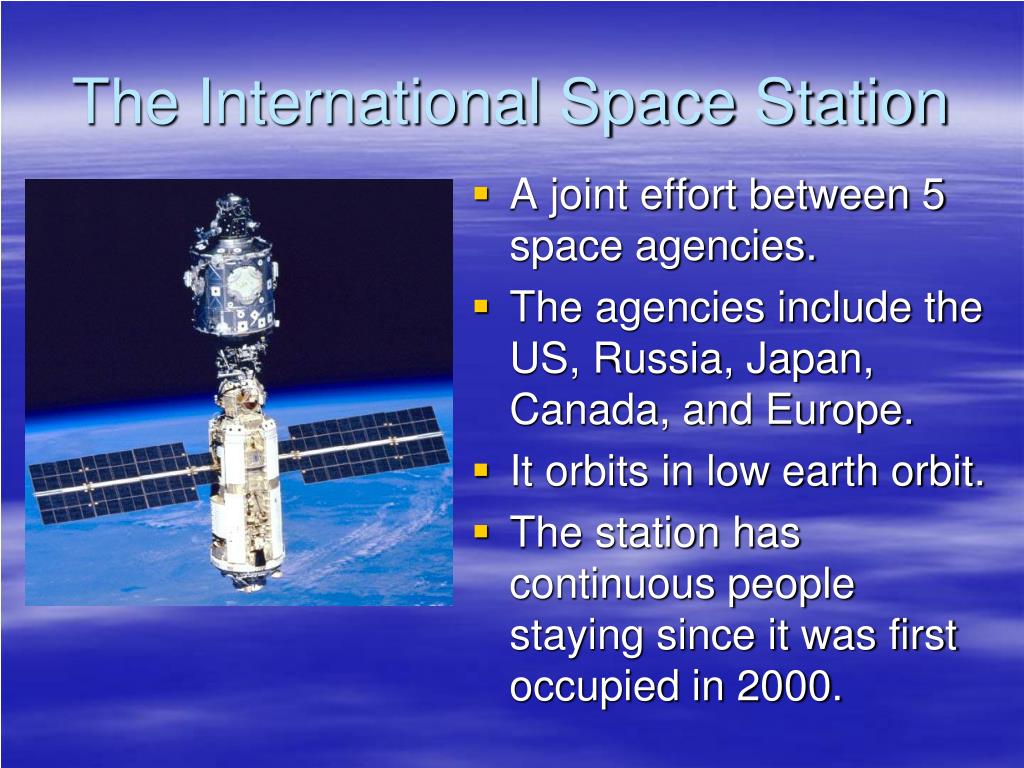 The International Space Station

- A joint effort between 5 space agencies.
- The agencies include the US, Russia, Japan, Canada, and Europe.
- It orbits in low earth orbit.
- The station has continuous people staying since it was first occupied in 2000.